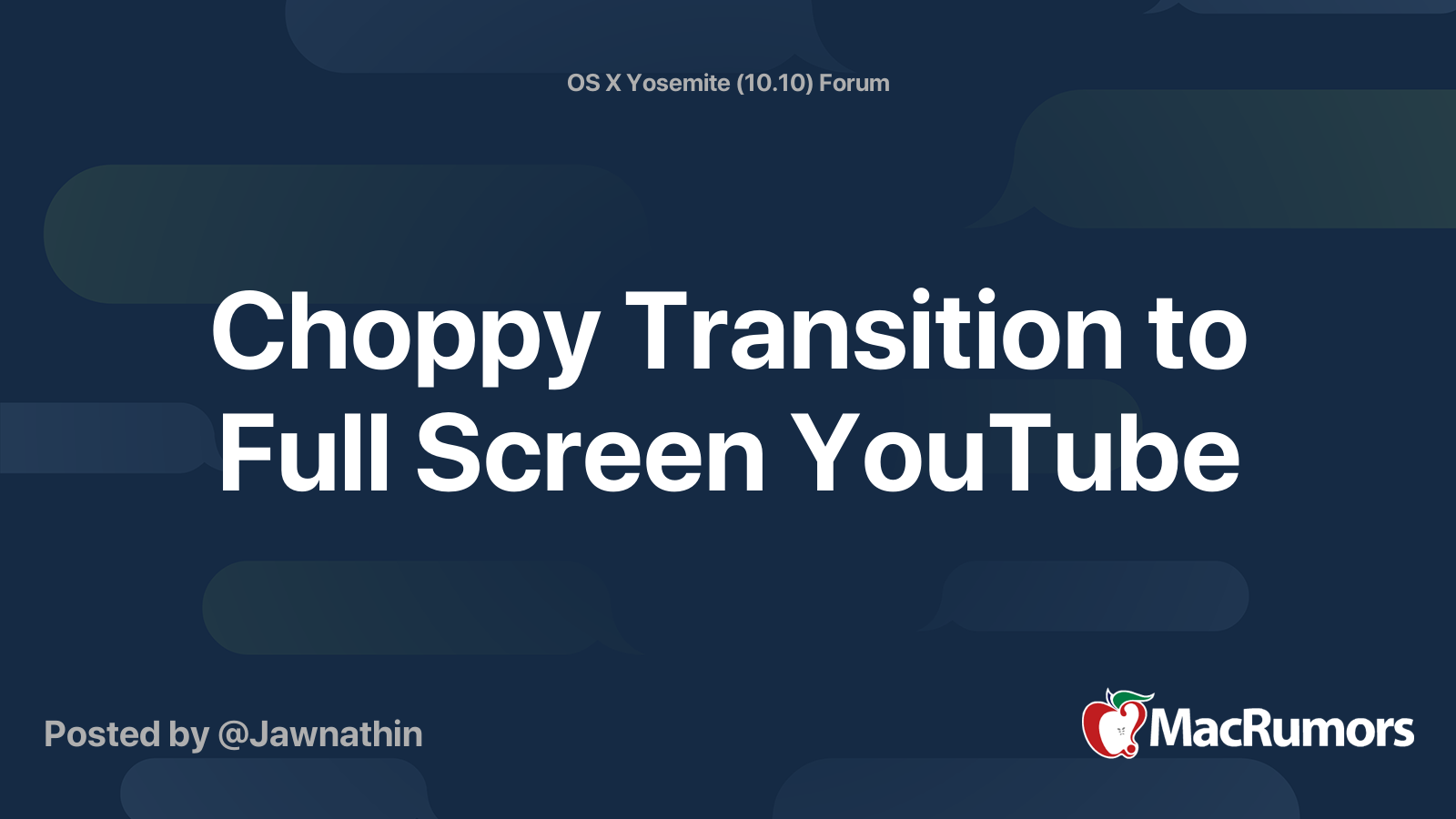 OS X Yosemite (10.10) Forum

Choppy Transition to Full Screen YouTube

Posted by @Jawnathin

MacRumors